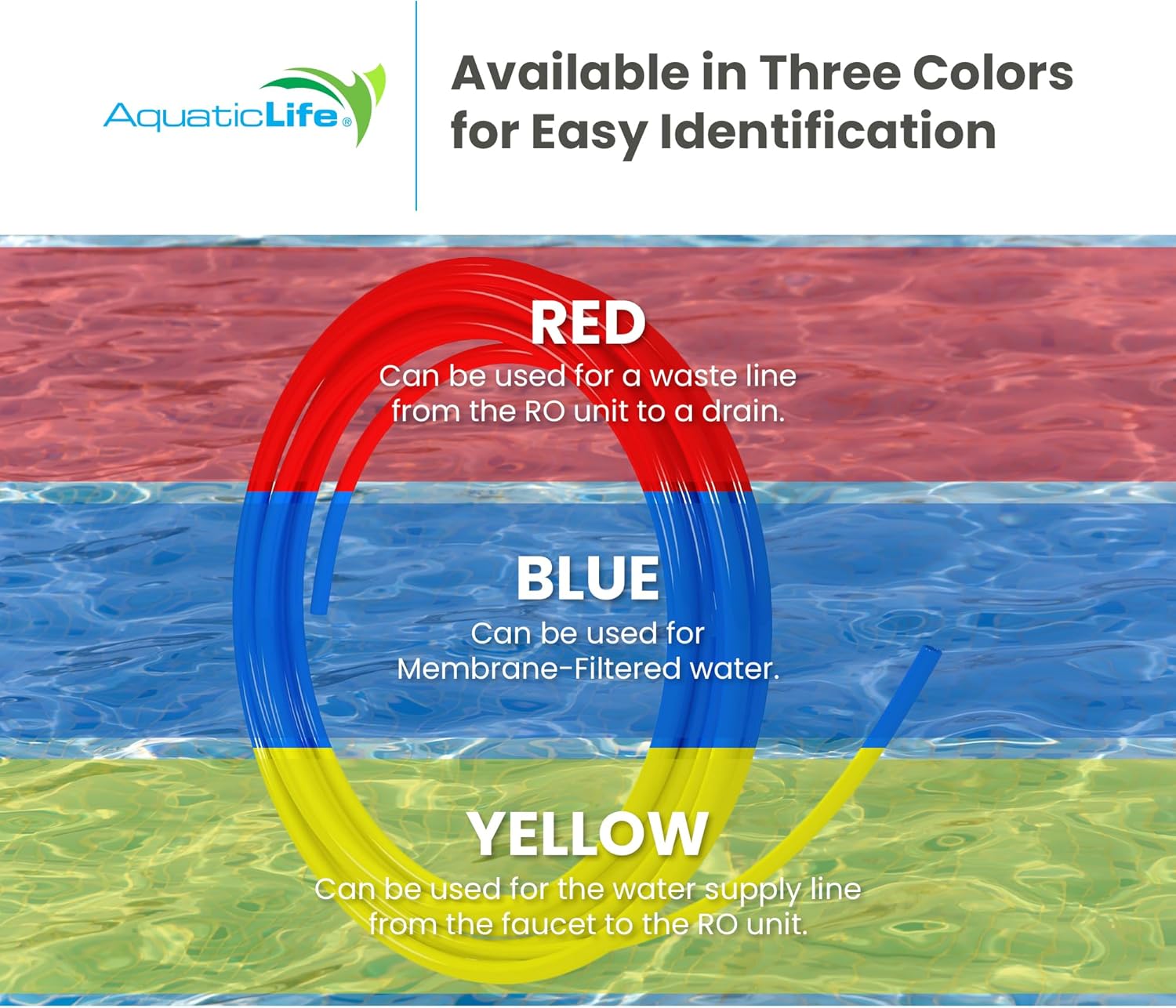 AquaticLife®

Available in Three Colors for Easy Identification

RED
Can be used for a waste line from the RO unit to a drain.

BLUE
Can be used for Membrane-Filtered water.

YELLOW
Can be used for the water supply line from the faucet to the RO unit.